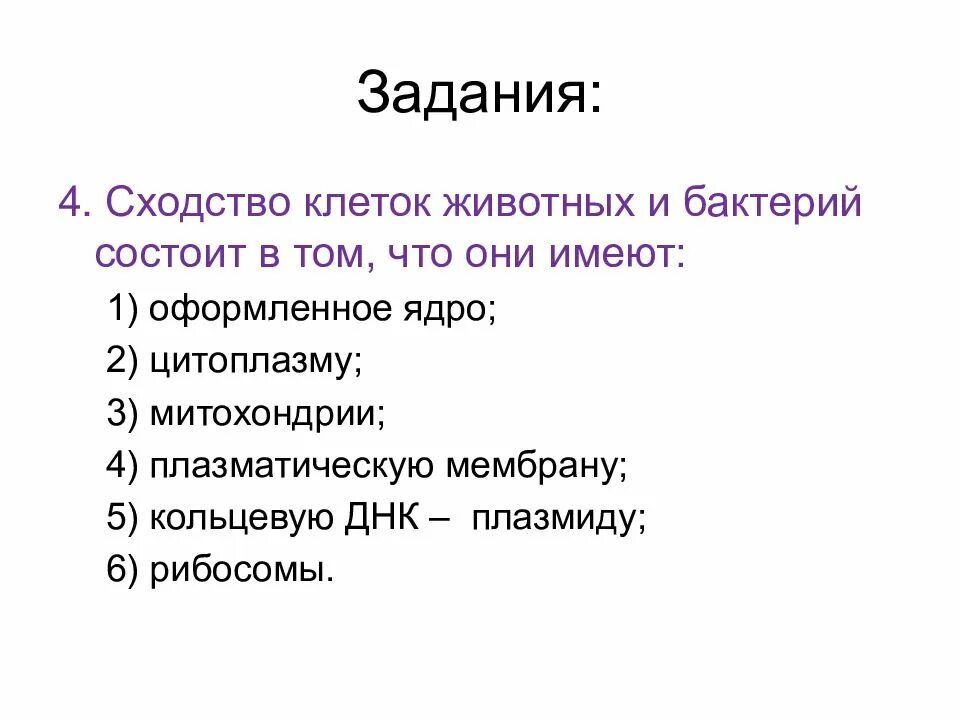 Задания:

4. Сходство клеток животных и бактерий состоит в том, что они имеют:

1) оформленное ядро;

2) цитоплазму;

3) митохондрии;

4) плазматическую мембрану;

5) кольцевую ДНК – плазмиду;

6) рибосомы.